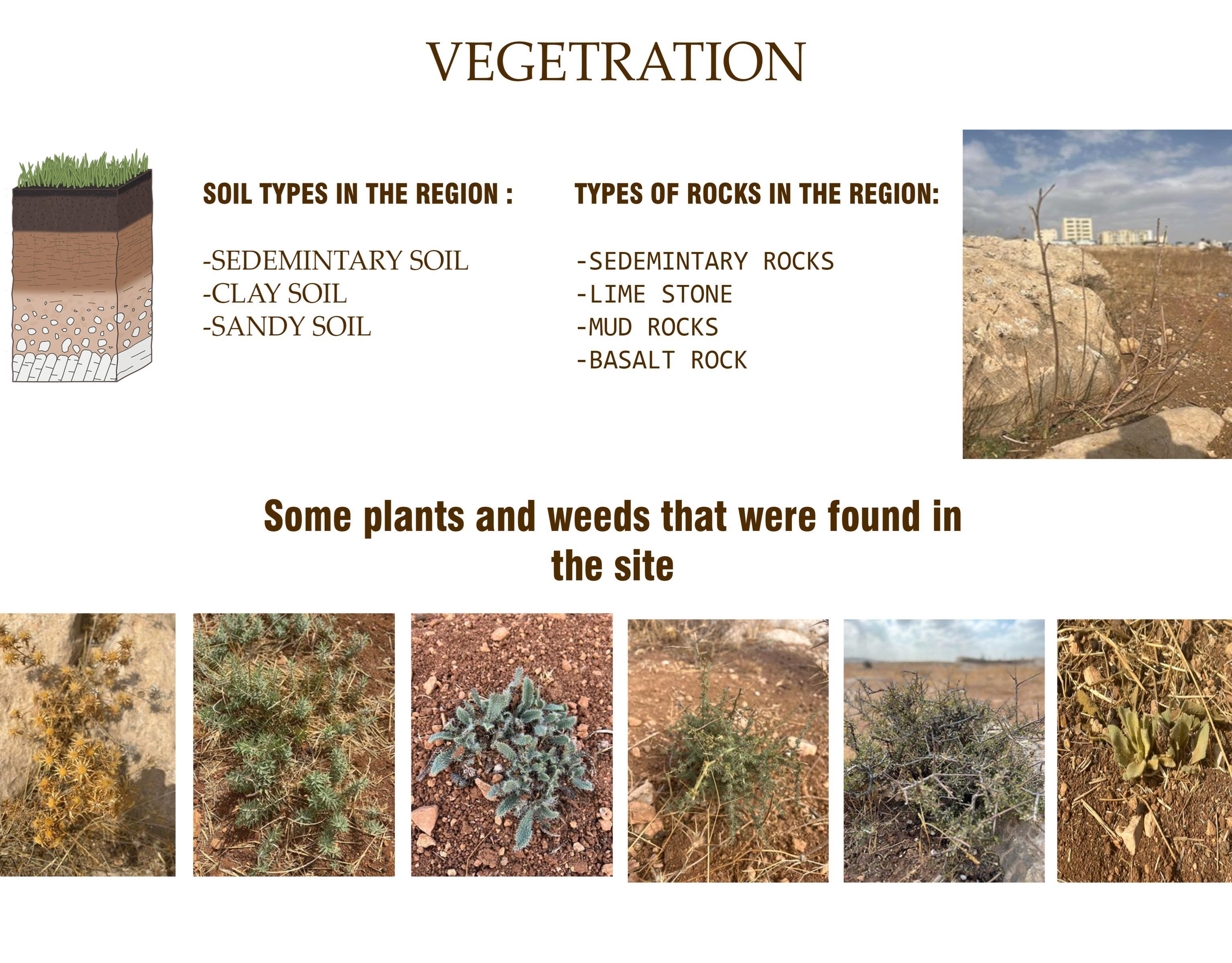 VEGETRATION

SOIL TYPES IN THE REGION :

-SEDEMINTARY SOIL
-CLAY SOIL
-SANDY SOIL

TYPES OF ROCKS IN THE REGION:

-SEDEMINTARY ROCKS
-LIME STONE
-MUD ROCKS
-BASALT ROCK

Some plants and weeds that were found in the site